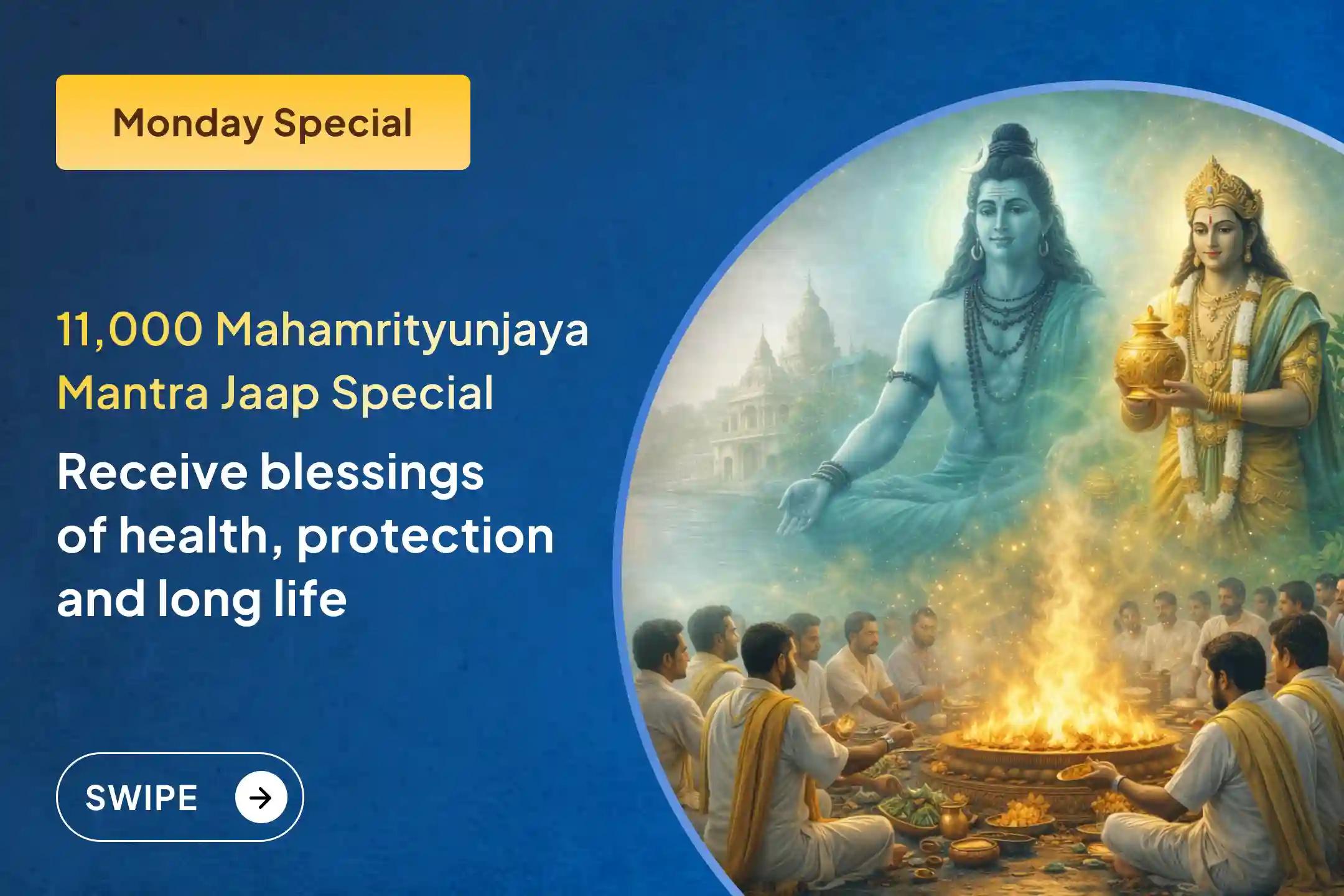 Monday Special

11,000 Mahamrityunjaya Mantra Jaap Special

Receive blessings of health, protection and long life

SWIPE